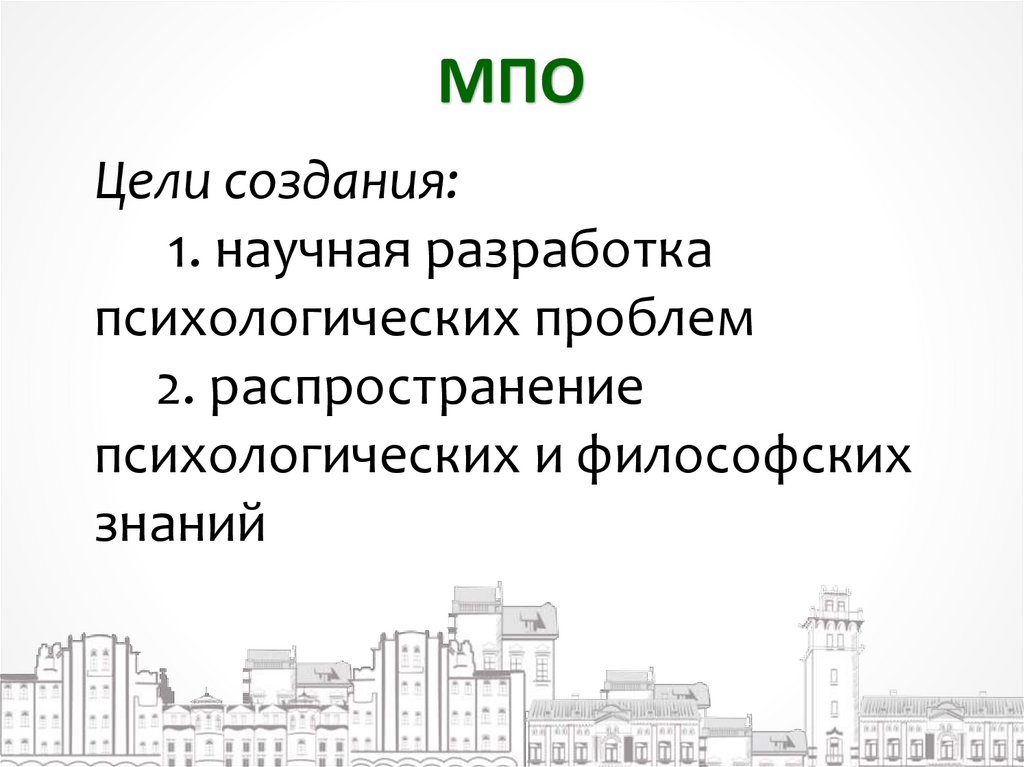 МПО

Цели создания:

1. научная разработка психологических проблем

2. распространение психологических и философских знаний